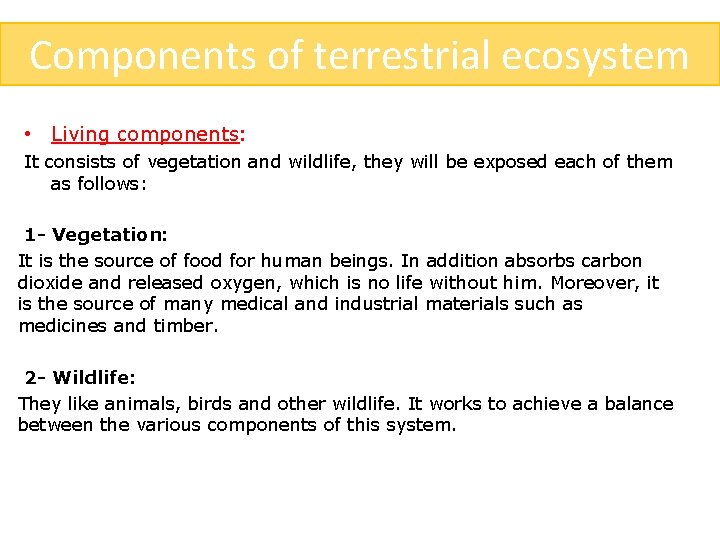 Components of terrestrial ecosystem

• Living components:
It consists of vegetation and wildlife, they will be exposed each of them as follows:

1- Vegetation:
It is the source of food for human beings. In addition absorbs carbon dioxide and released oxygen, which is no life without him. Moreover, it is the source of many medical and industrial materials such as medicines and timber.

2- Wildlife:
They like animals, birds and other wildlife. It works to achieve a balance between the various components of this system.